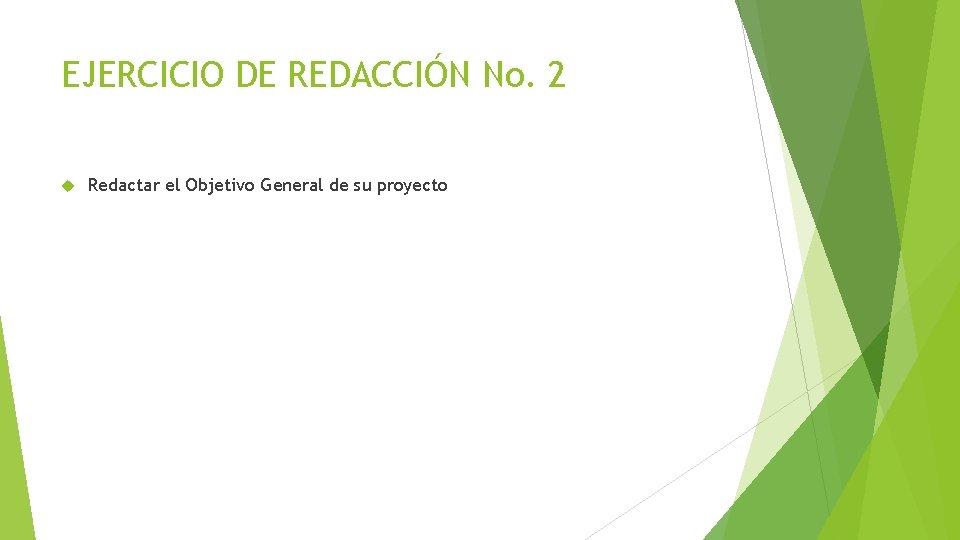 EJERCICIO DE REDACCIÓN No. 2

Redactar el Objetivo General de su proyecto